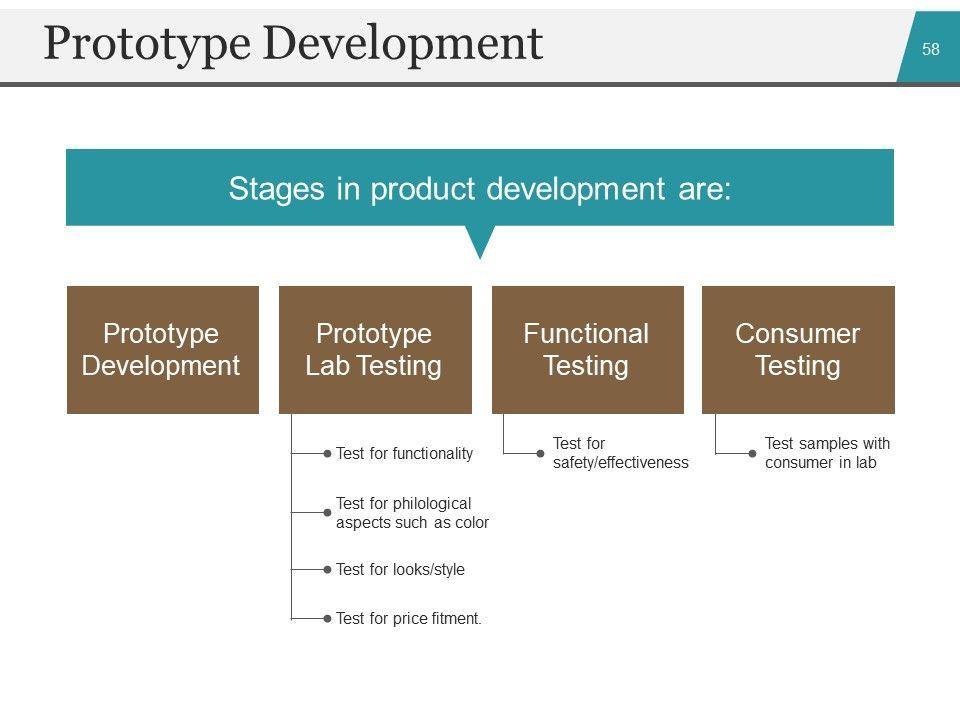 Prototype Development

58

Stages in product development are:

Prototype Development

Prototype Lab Testing

Test for functionality

Test for philological aspects such as color

Test for looks/style

Test for price fitment.

Functional Testing

Test for safety/effectiveness

Consumer Testing

Test samples with consumer in lab